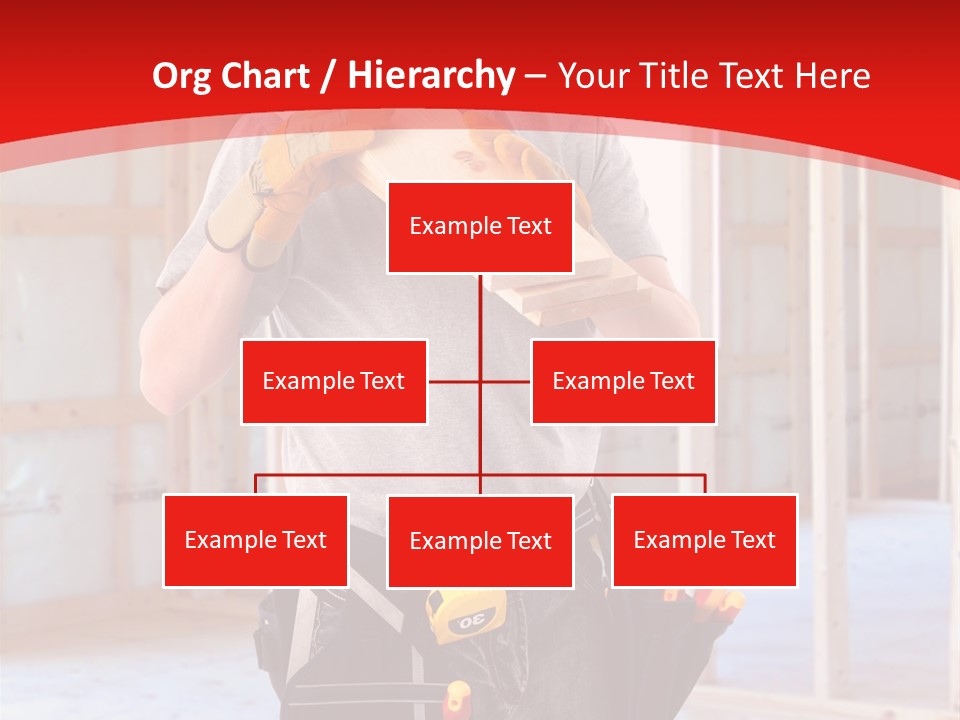 Org Chart / Hierarchy – Your Title Text Here

Example Text

Example Text

Example Text

Example Text

Example Text

Example Text

30